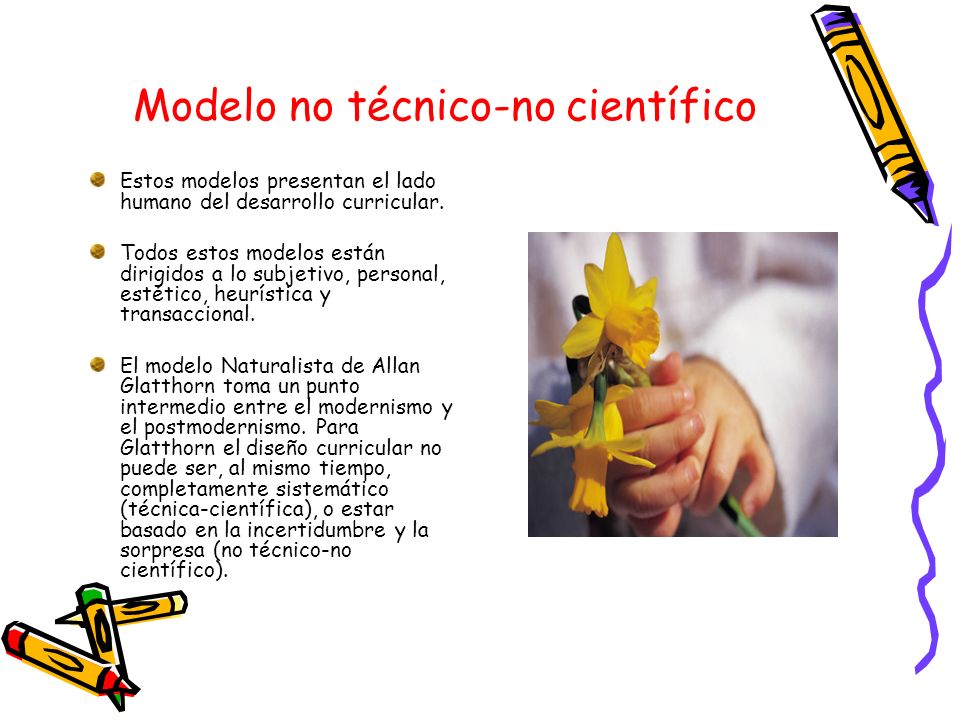 Modelo no técnico-no científico

Estos modelos presentan el lado humano del desarrollo curricular.

Todos estos modelos están dirigidos a lo subjetivo, personal, estético, heurística y transaccional.

El modelo Naturalista de Allan Glatthorn toma un punto intermedio entre el modernismo y el postmodernismo. Para Glatthorn el diseño curricular no puede ser, al mismo tiempo, completamente sistemático (técnica-científica), o estar basado en la incertidumbre y la sorpresa (no técnico-no científico).